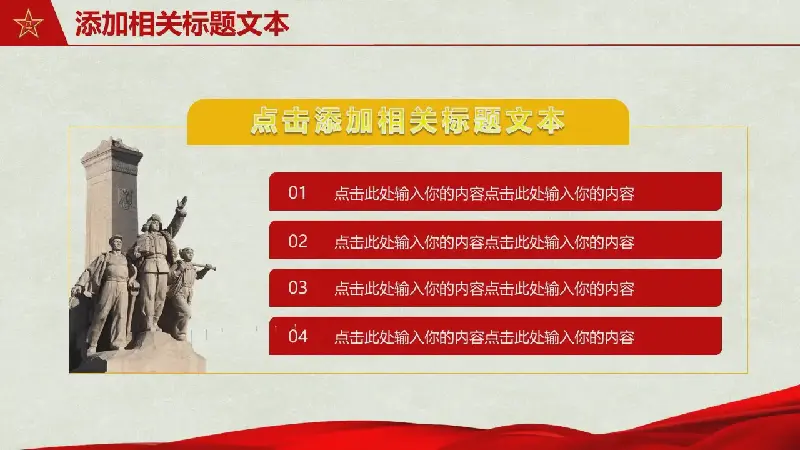 添加相关标题文本

点击添加相关标题文本

01 点击此处输入你的内容点击此处输入你的内容

02 点击此处输入你的内容点击此处输入你的内容

03 点击此处输入你的内容点击此处输入你的内容

04 点击此处输入你的内容点击此处输入你的内容